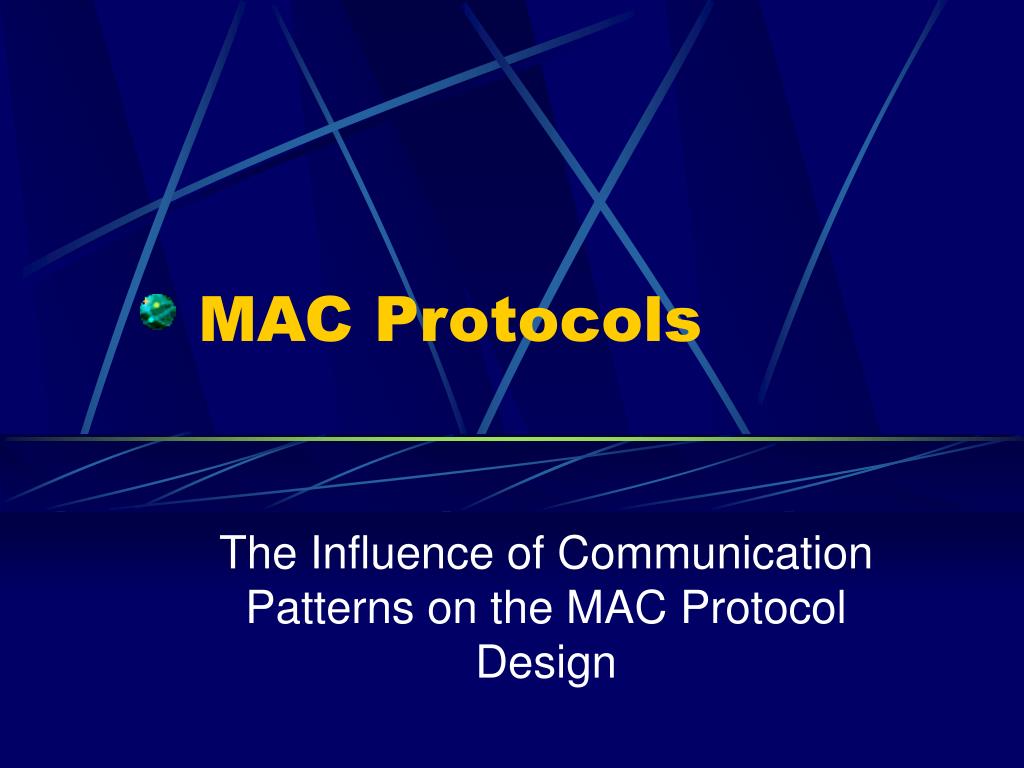 MAC Protocols

The Influence of Communication Patterns on the MAC Protocol Design